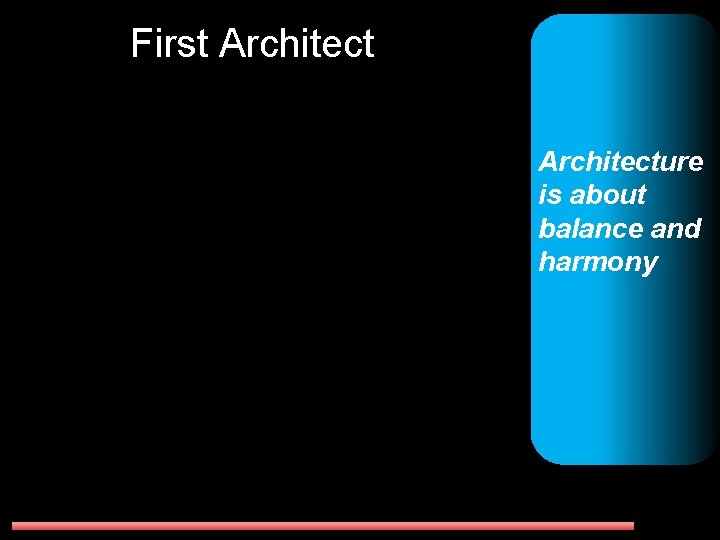 First Architect

Architecture is about balance and harmony